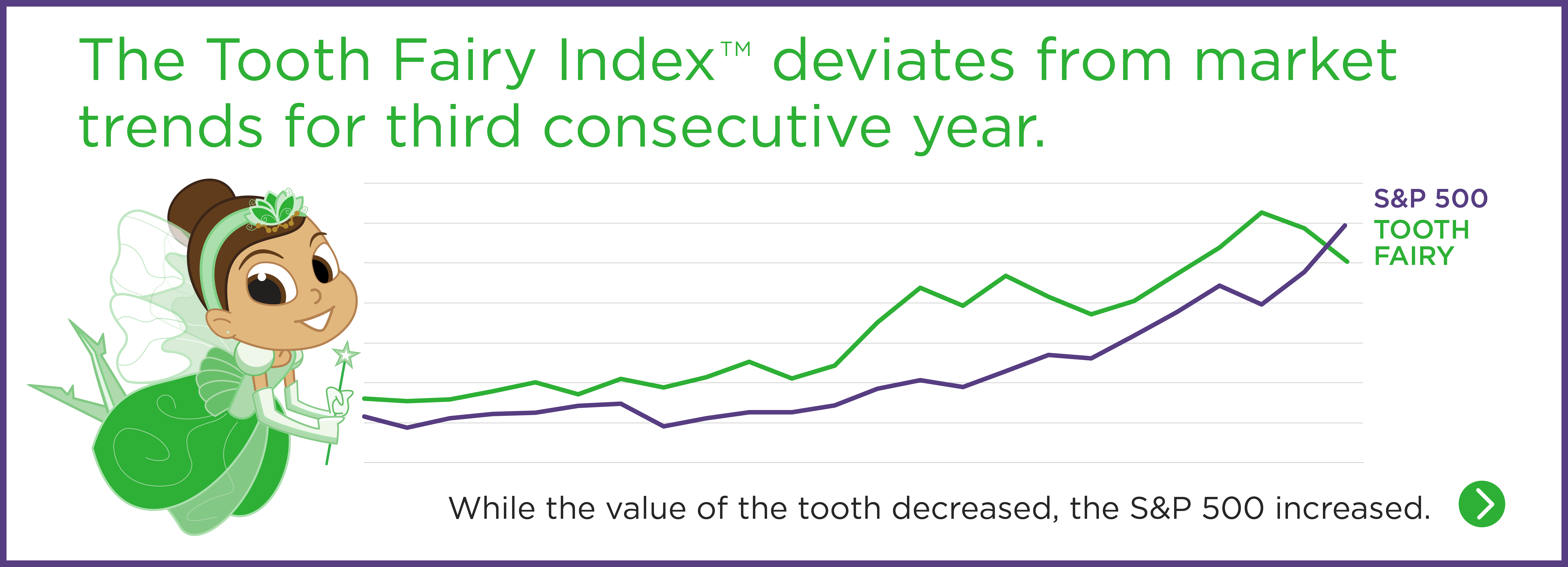 The Tooth Fairy Index™ deviates from market trends for third consecutive year.

S&P 500
TOOTH FAIRY

While the value of the tooth decreased, the S&P 500 increased.